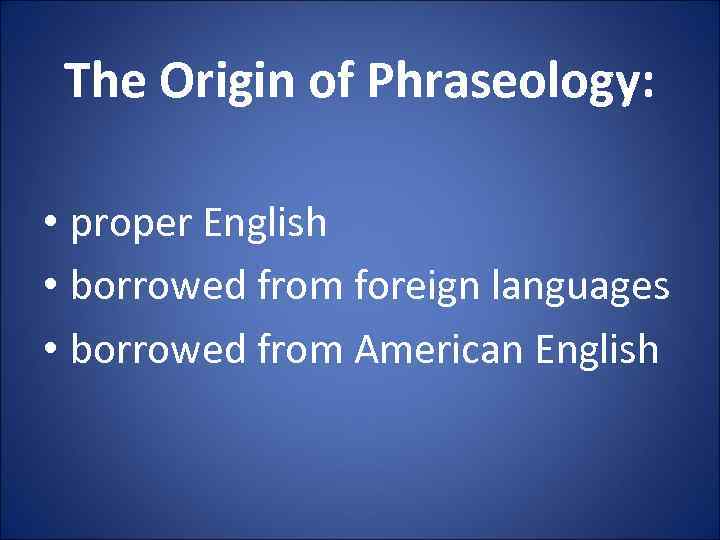 The Origin of Phraseology:

• proper English
• borrowed from foreign languages
• borrowed from American English